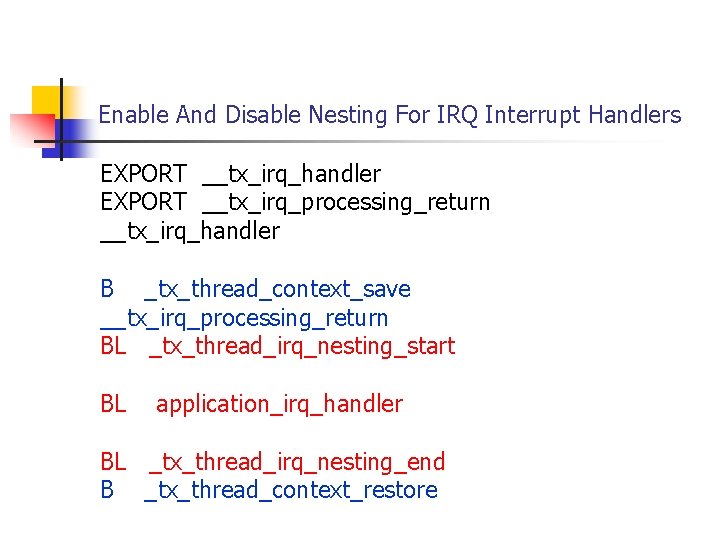 Enable And Disable Nesting For IRQ Interrupt Handlers

EXPORT __tx_irq_handler
EXPORT __tx_irq_processing_return
__tx_irq_handler

B _tx_thread_context_save
__tx_irq_processing_return
BL _tx_thread_irq_nesting_start

BL application_irq_handler

BL _tx_thread_irq_nesting_end
B _tx_thread_context_restore